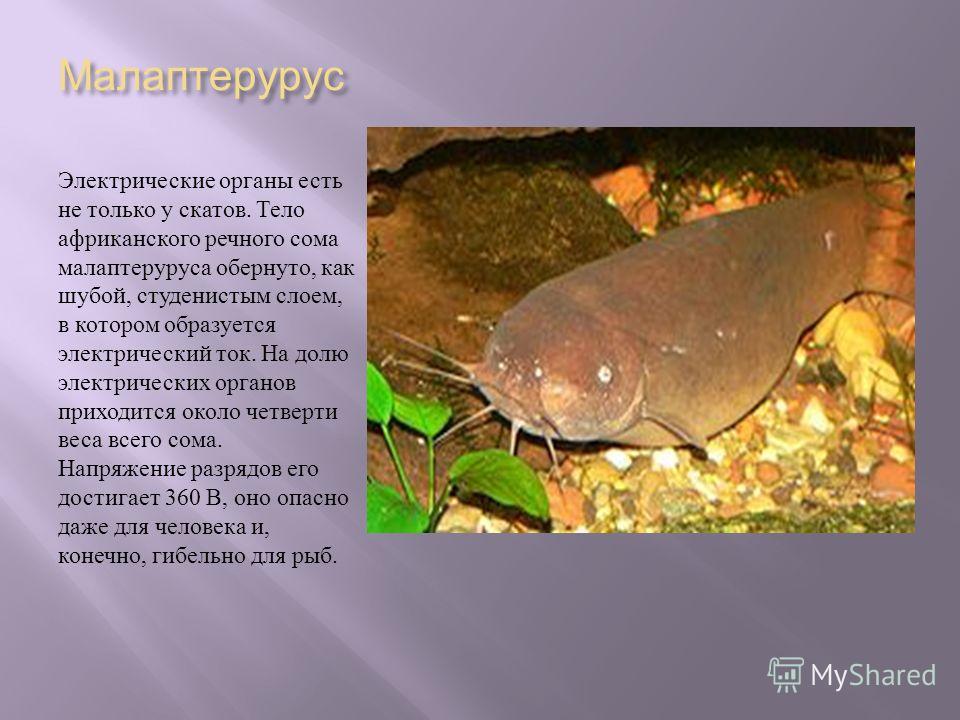 Малаптерурус

Электрические органы есть не только у скатов. Тело африканского речного сома малаптеруруса обернуто, как шубой, студенистым слоем, в котором образуется электрический ток. На долю электрических органов приходится около четверти веса всего сома. Напряжение разрядов его достигает 360 В, оно опасно даже для человека и, конечно, гибельно для рыб.

MyShared